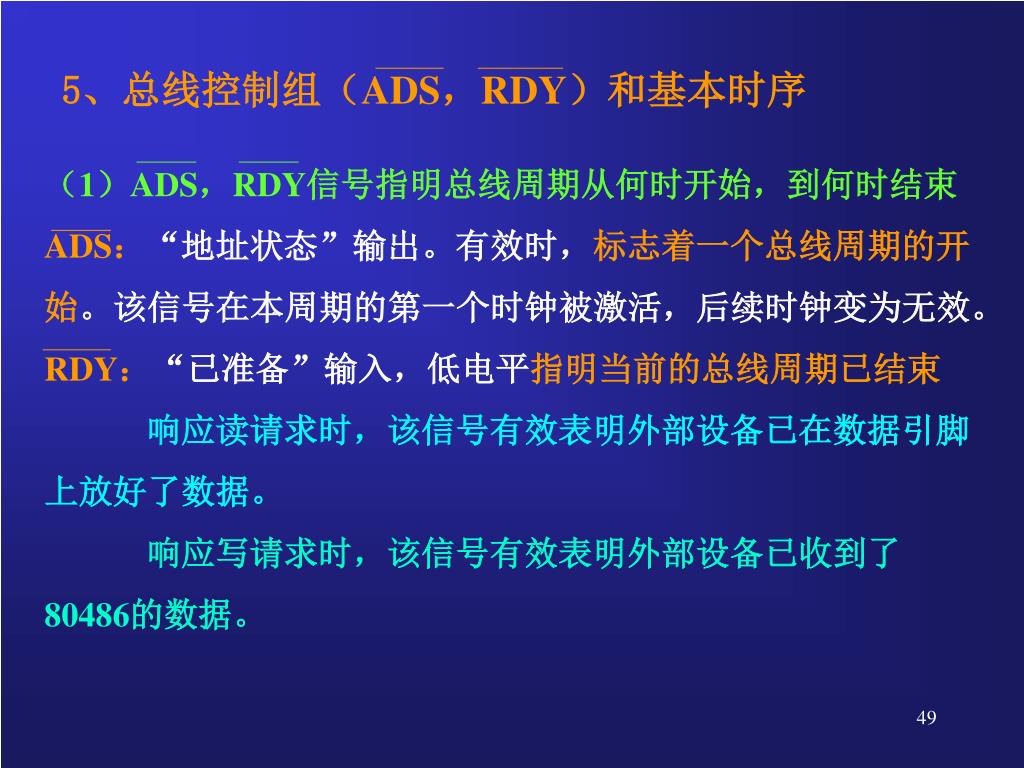 5、总线控制组（$\overline{ADS}$，$\overline{RDY}$）和基本时序

（1）$\overline{ADS}$，$\overline{RDY}$信号指明总线周期从何时开始，到何时结束

$\overline{ADS}$：“地址状态”输出。有效时，标志着一个总线周期的开始。该信号在本周期的第一个时钟被激活，后续时钟变为无效。

$\overline{RDY}$：“已准备”输入，低电平指明当前的总线周期已结束

响应读请求时，该信号有效表明外部设备已在数据引脚上放好了数据。

响应写请求时，该信号有效表明外部设备已收到了80486的数据。

49